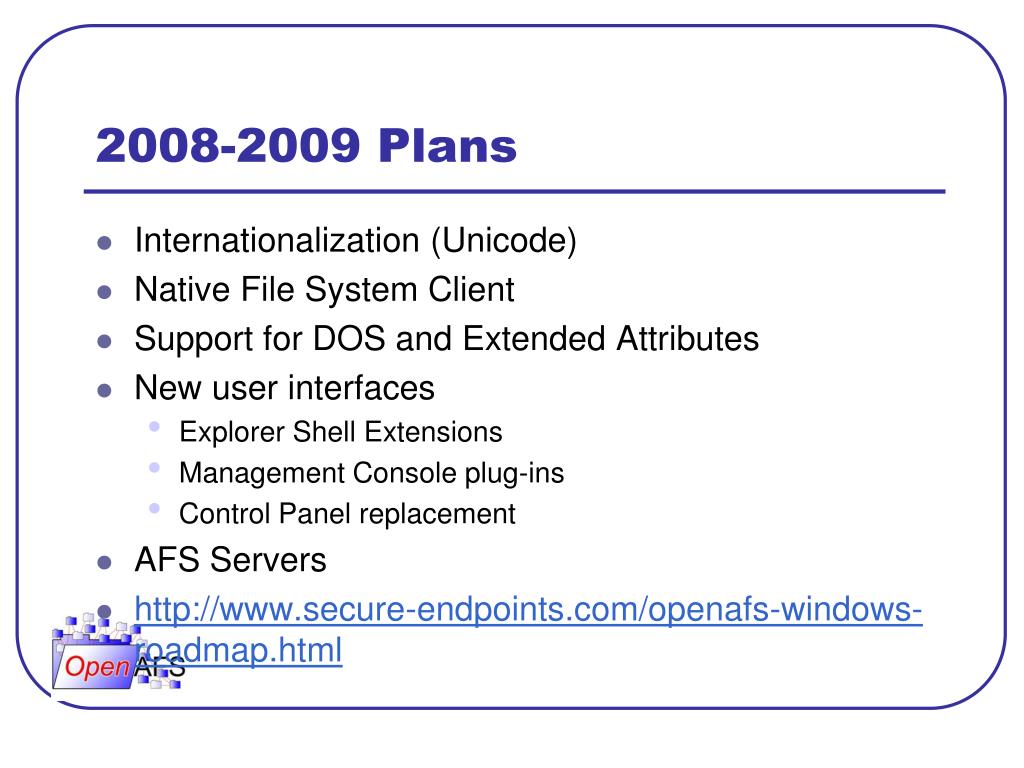 2008-2009 Plans

- Internationalization (Unicode)
- Native File System Client
- Support for DOS and Extended Attributes
- New user interfaces
  - Explorer Shell Extensions
  - Management Console plug-ins
  - Control Panel replacement
- AFS Servers
- http://www.secure-endpoints.com/openafs-windows-roadmap.html

OpenAFS